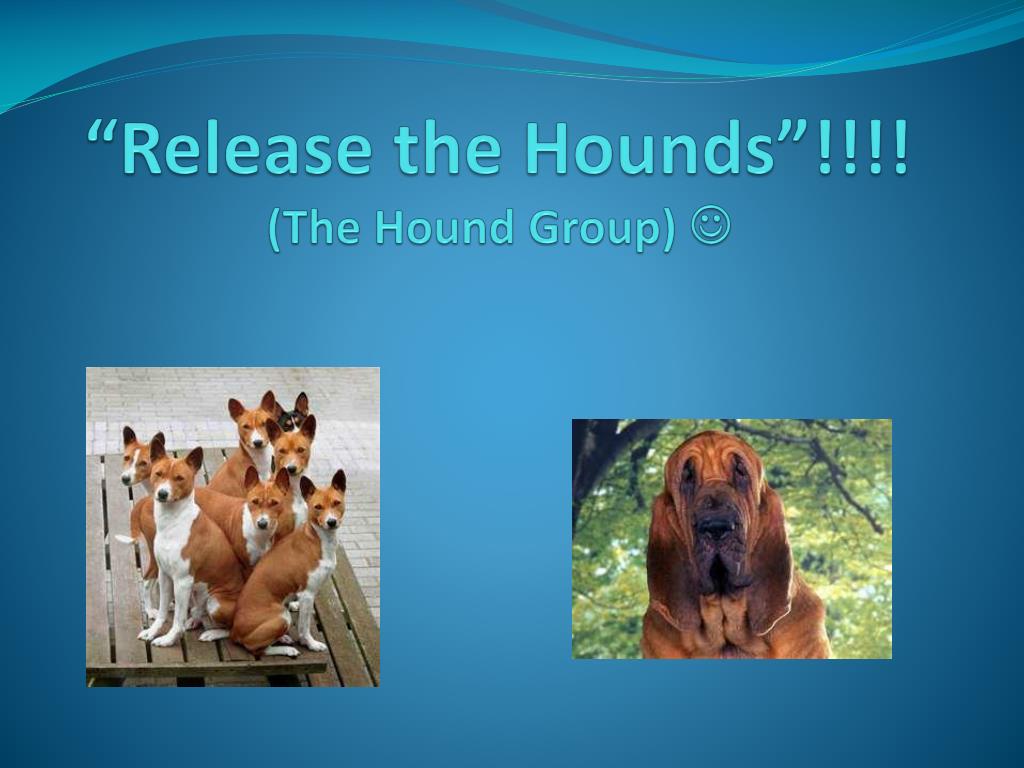 “Release the Hounds”!!!!
(The Hound Group) ☺